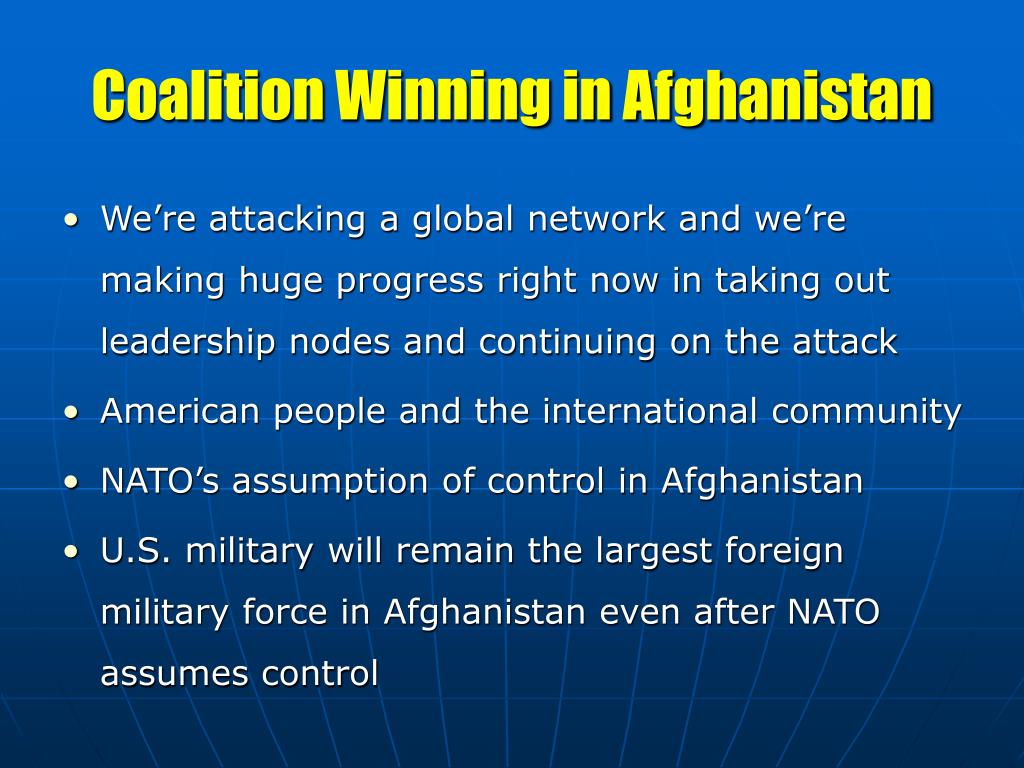 Coalition Winning in Afghanistan

• We’re attacking a global network and we’re making huge progress right now in taking out leadership nodes and continuing on the attack
• American people and the international community
• NATO’s assumption of control in Afghanistan
• U.S. military will remain the largest foreign military force in Afghanistan even after NATO assumes control